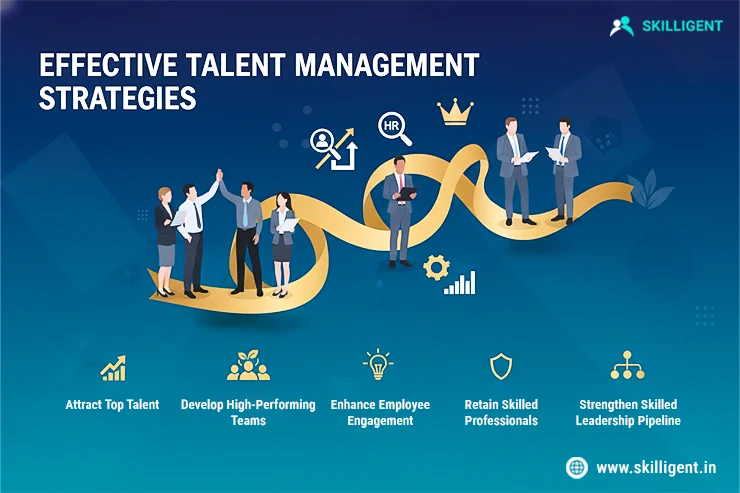 SKILLIGENT

EFFECTIVE TALENT MANAGEMENT STRATEGIES

HR

Attract Top Talent

Develop High-Performing Teams

Enhance Employee Engagement

Retain Skilled Professionals

Strengthen Skilled Leadership Pipeline

www.skilligent.in